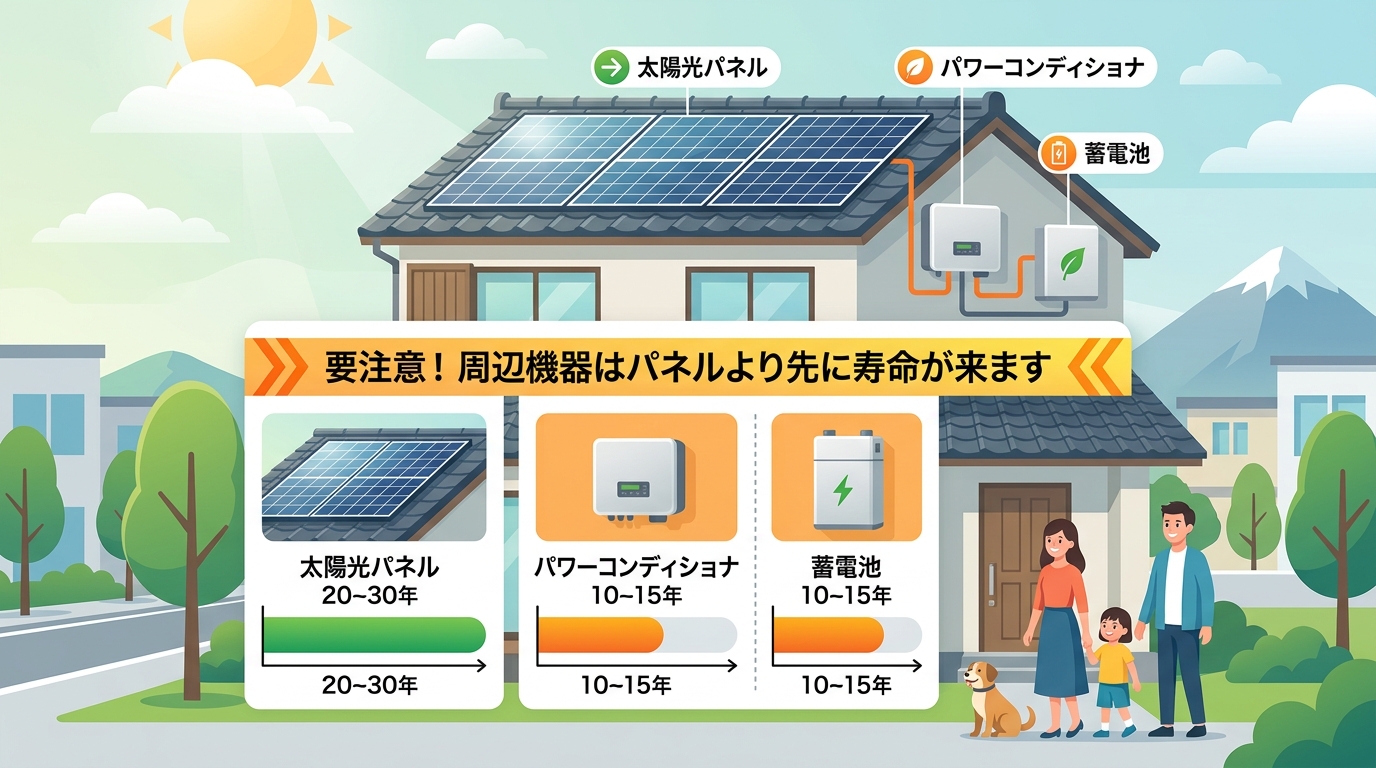 太陽光パネル

パワーコンディショナ

蓄電池

要注意！周辺機器はパネルより先に寿命が来ます

太陽光パネル
20~30年
20~30年

パワーコンディショナ
10~15年
10~15年

蓄電池
10~15年
10~15年